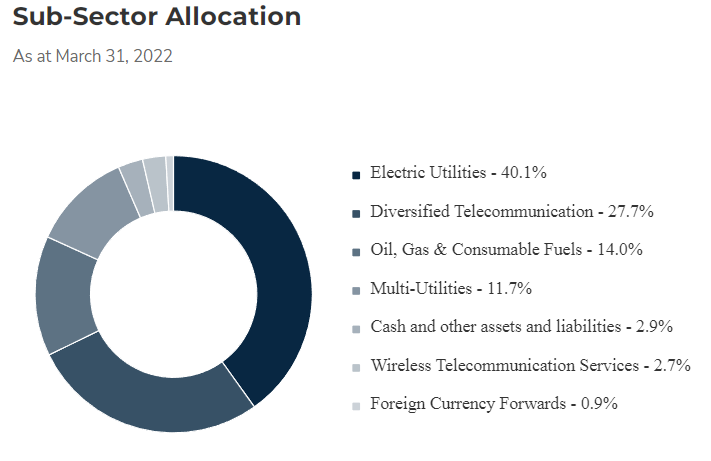 Sub-Sector Allocation

As at March 31, 2022

Electric Utilities - 40.1%

Diversified Telecommunication - 27.7%

Oil, Gas & Consumable Fuels - 14.0%

Multi-Utilities - 11.7%

Cash and other assets and liabilities - 2.9%

Wireless Telecommunication Services - 2.7%

Foreign Currency Forwards - 0.9%